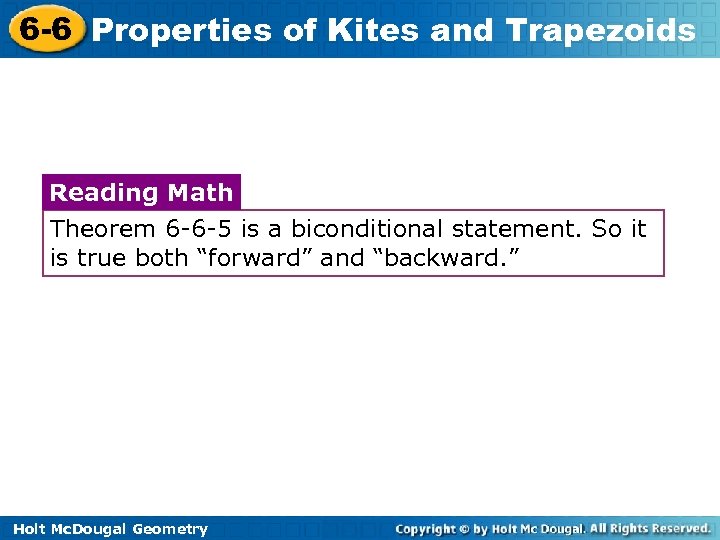 6-6 Properties of Kites and Trapezoids

Reading Math

Theorem 6-6-5 is a biconditional statement. So it is true both “forward” and “backward.”

Holt McDougal Geometry

Copyright © by Holt Mc Dougal. All Rights Reserved.